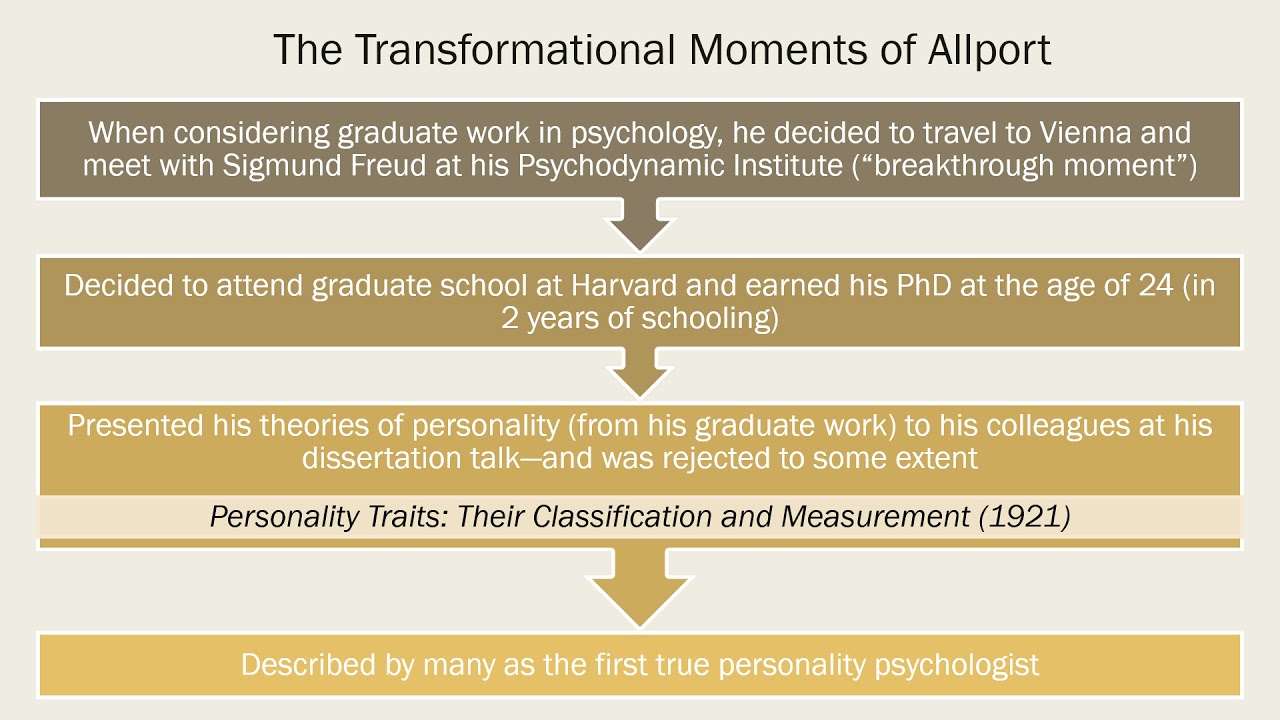 The Transformational Moments of Allport

When considering graduate work in psychology, he decided to travel to Vienna and meet with Sigmund Freud at his Psychodynamic Institute (“breakthrough moment”)

Decided to attend graduate school at Harvard and earned his PhD at the age of 24 (in 2 years of schooling)

Presented his theories of personality (from his graduate work) to his colleagues at his dissertation talk—and was rejected to some extent

Personality Traits: Their Classification and Measurement (1921)

Described by many as the first true personality psychologist